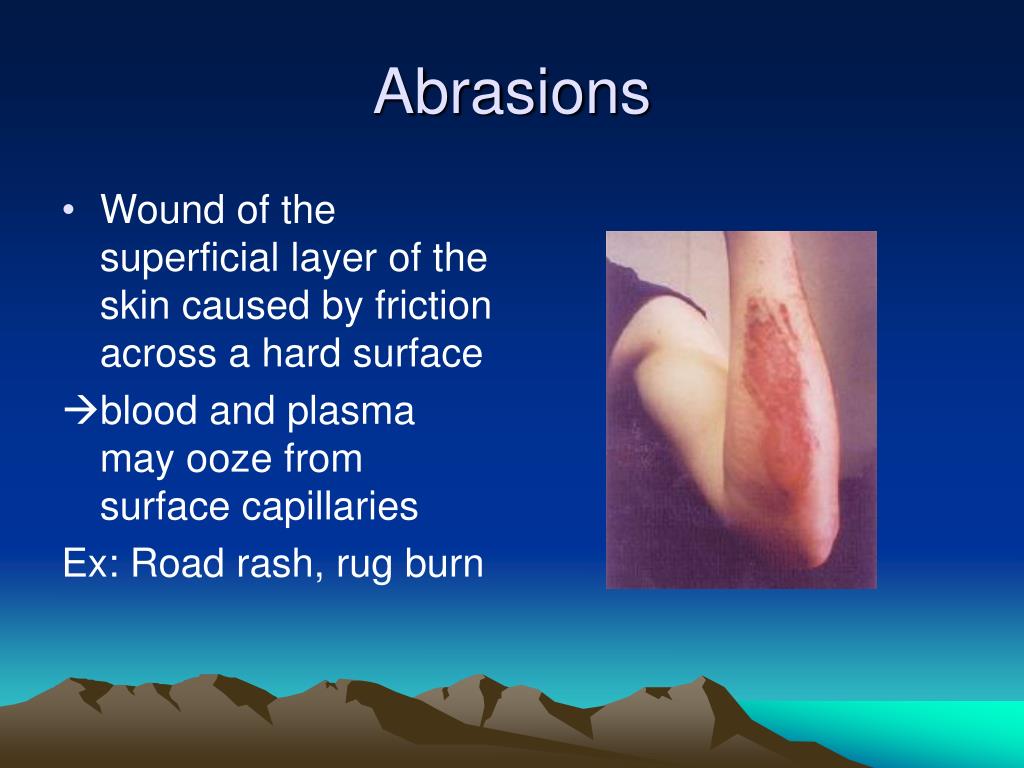 Abrasions

• Wound of the superficial layer of the skin caused by friction across a hard surface

→blood and plasma may ooze from surface capillaries

Ex: Road rash, rug burn